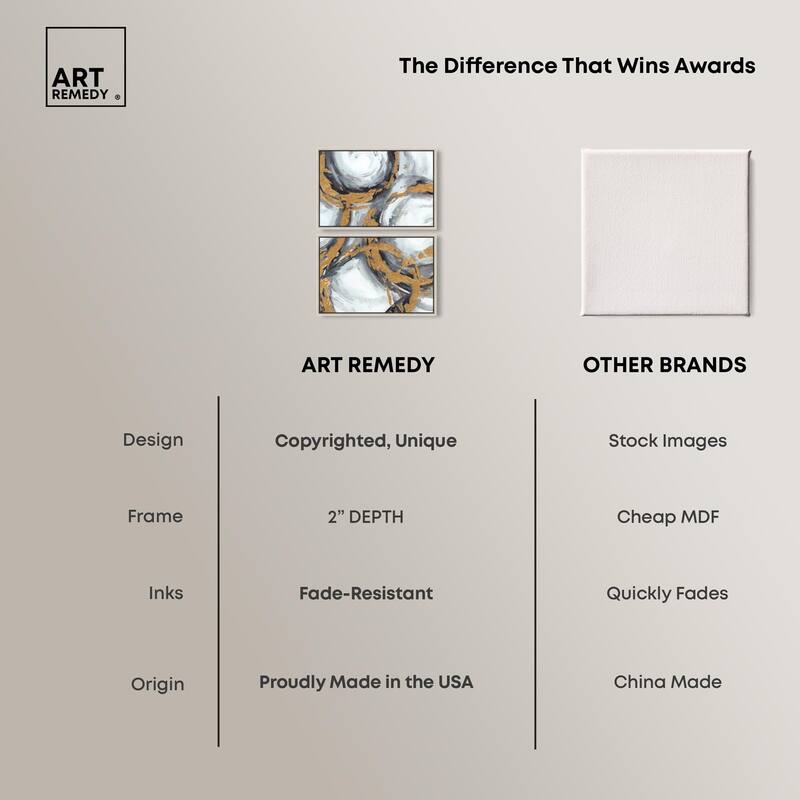 ART REMEDY ®

The Difference That Wins Awards

| | ART REMEDY | OTHER BRANDS |
|---|---|---|
| Design | Copyrighted, Unique | Stock Images |
| Frame | 2" DEPTH | Cheap MDF |
| Inks | Fade-Resistant | Quickly Fades |
| Origin | Proudly Made in the USA | China Made |